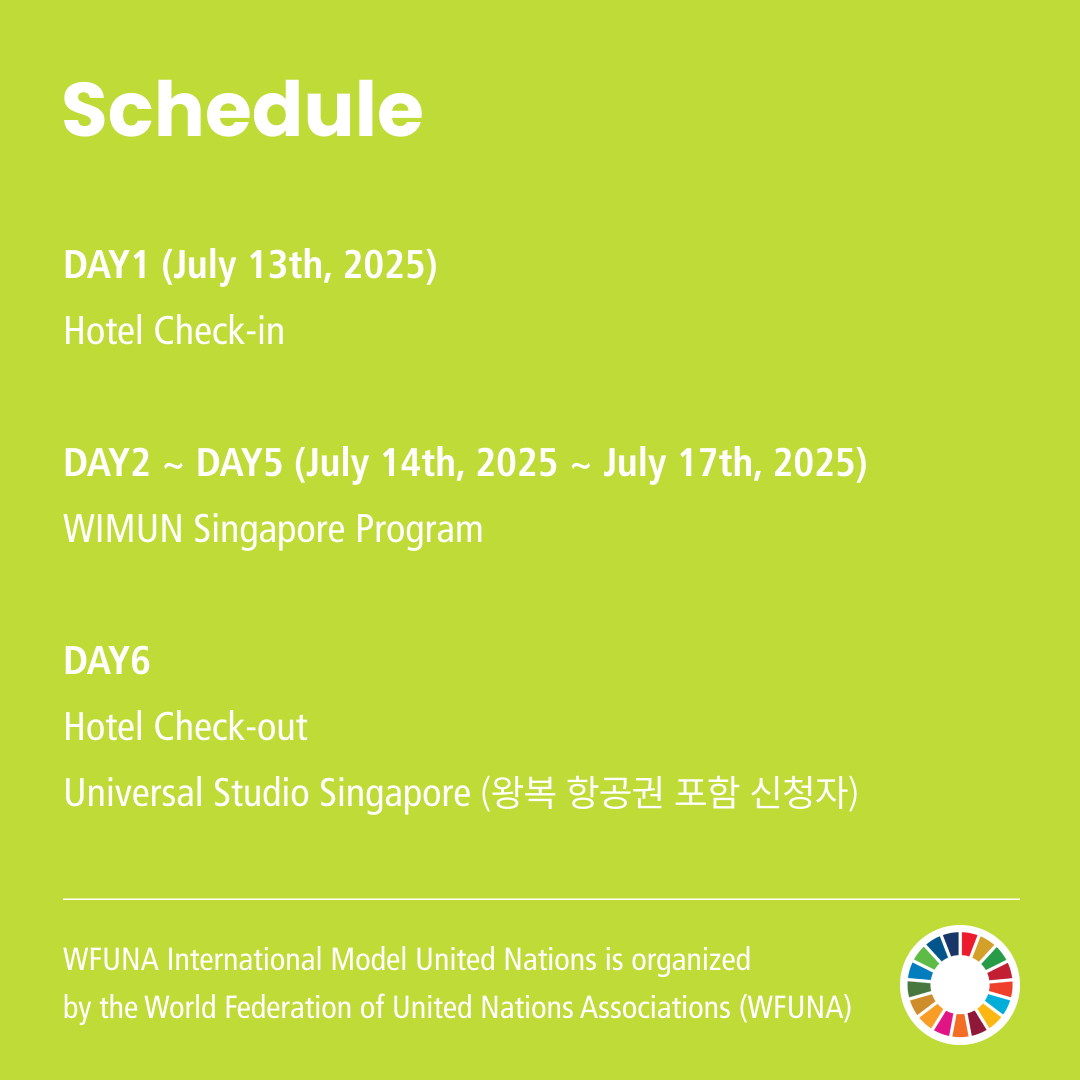 Schedule

DAY1 (July 13th, 2025)
Hotel Check-in

DAY2 ~ DAY5 (July 14th, 2025 ~ July 17th, 2025)
WIMUN Singapore Program

DAY6
Hotel Check-out
Universal Studio Singapore (왕복 항공권 포함 신청자)

WFUNA International Model United Nations is organized by the World Federation of United Nations Associations (WFUNA)